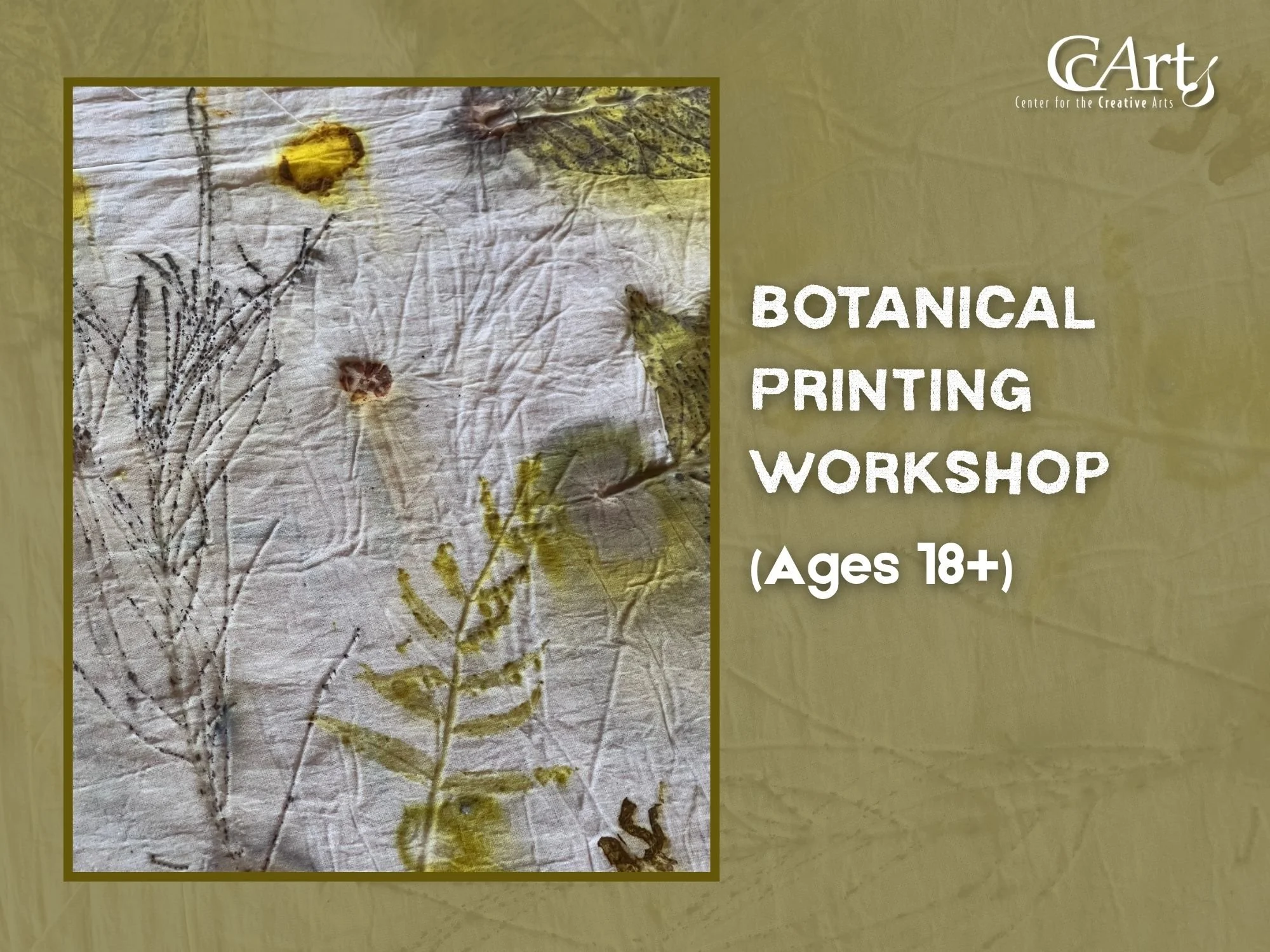 CCArts
Center for the Creative Arts

BOTANICAL PRINTING WORKSHOP
(Ages 18+)